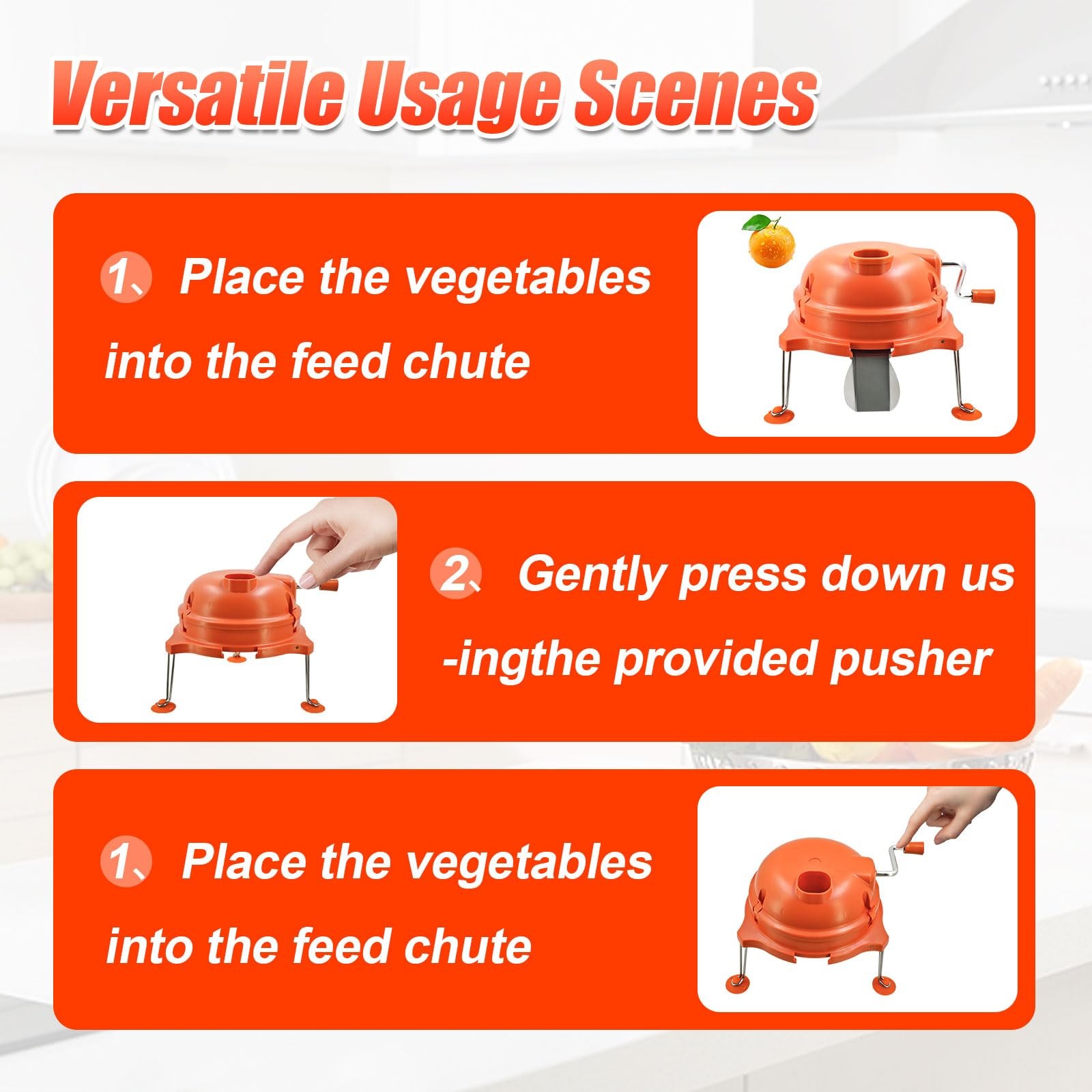 Versatile Usage Scenes

1、 Place the vegetables into the feed chute

2、 Gently press down us -ingthe provided pusher

1、 Place the vegetables into the feed chute